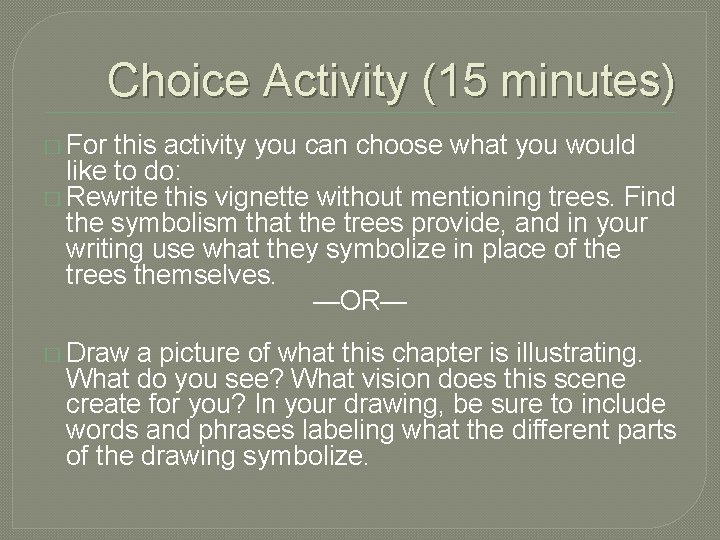 Choice Activity (15 minutes)

For this activity you can choose what you would like to do:

Rewrite this vignette without mentioning trees. Find the symbolism that the trees provide, and in your writing use what they symbolize in place of the trees themselves.

—OR—

Draw a picture of what this chapter is illustrating. What do you see? What vision does this scene create for you? In your drawing, be sure to include words and phrases labeling what the different parts of the drawing symbolize.